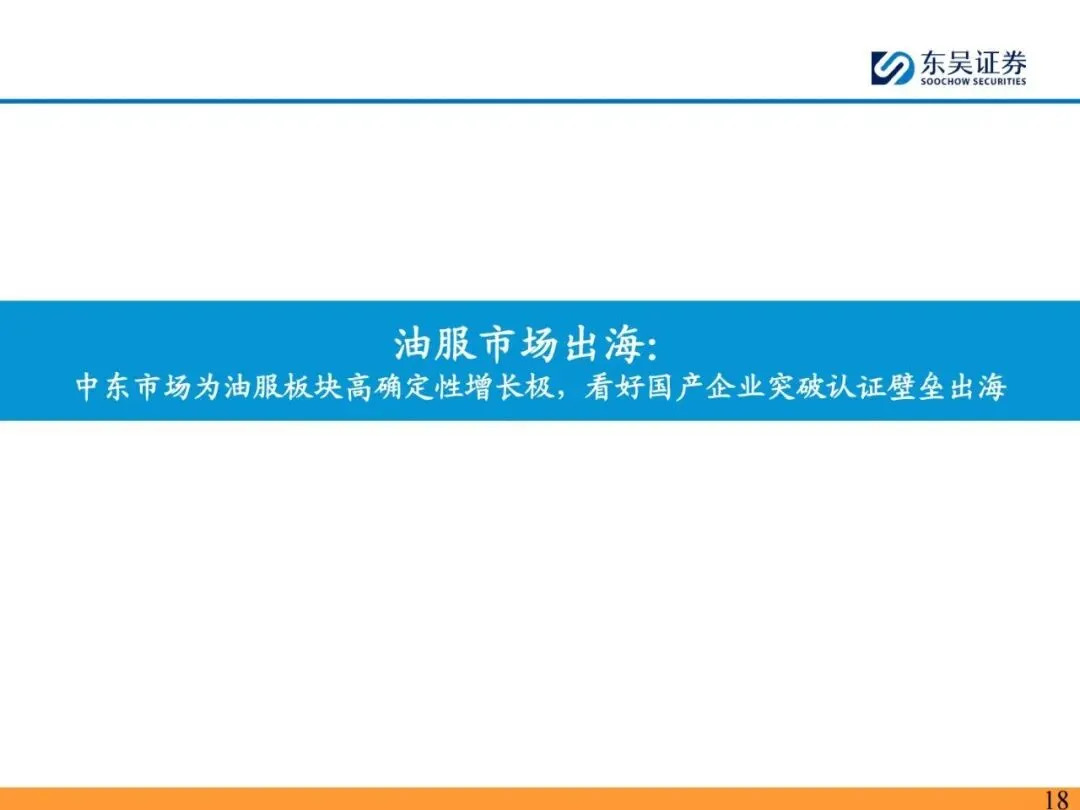 东吴证券
SOOCHOW SECURITIES

油服市场出海:
中东市场为油服板块高确定性增长极，看好国产企业突破认证壁垒出海

18